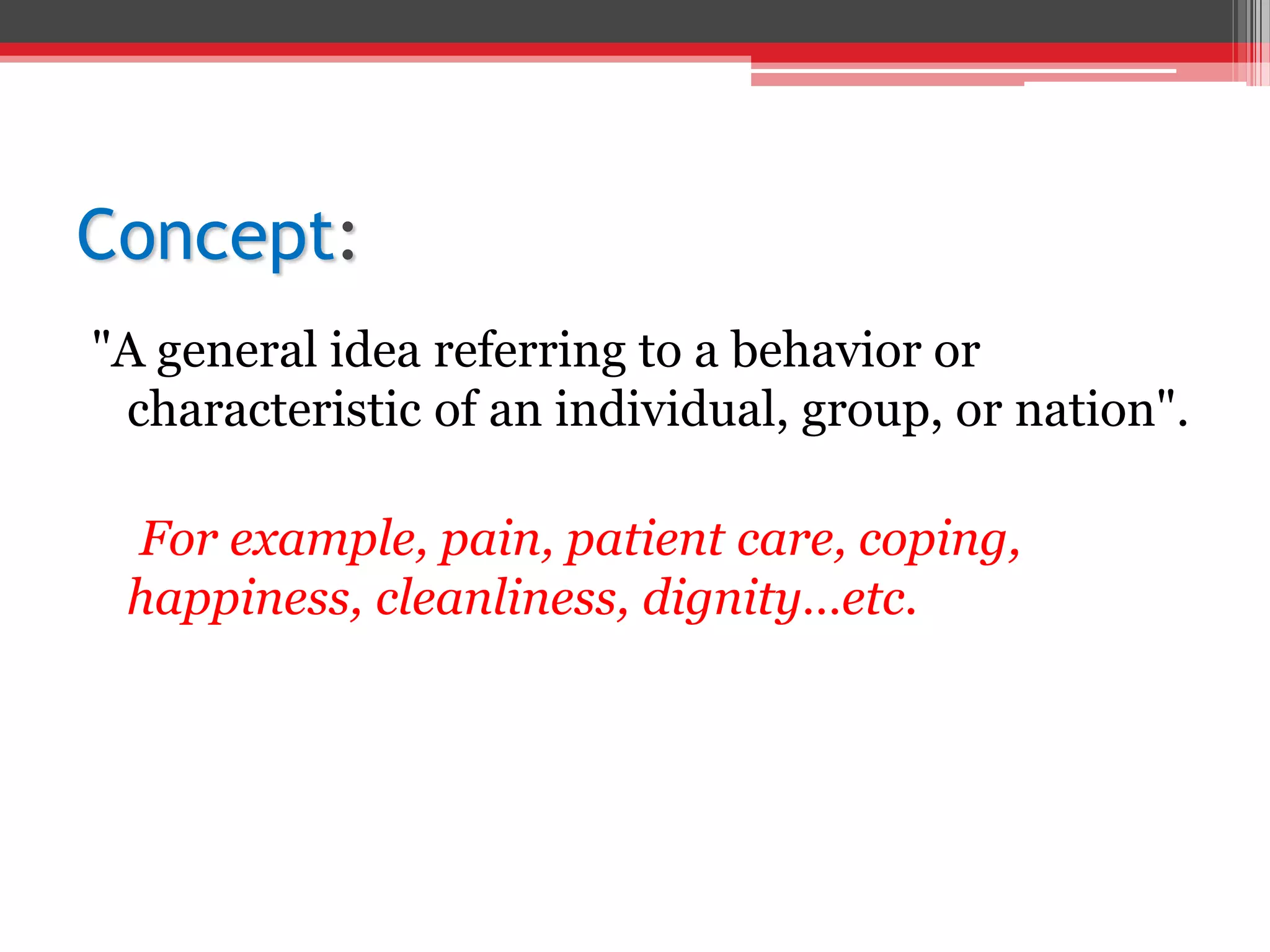 Concept:

"A general idea referring to a behavior or characteristic of an individual, group, or nation".

For example, pain, patient care, coping, happiness, cleanliness, dignity…etc.